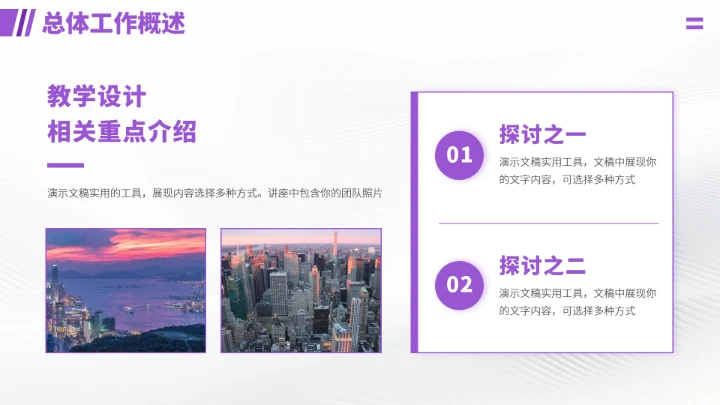 总体工作概述

教学设计
相关重点介绍

演示文稿实用的工具，展现内容选择多种方式。讲座中包含你的团队照片

01
探讨之一
演示文稿实用工具，文稿中展现你的文字内容，可选择多种方式

02
探讨之二
演示文稿实用工具，文稿中展现你的文字内容，可选择多种方式